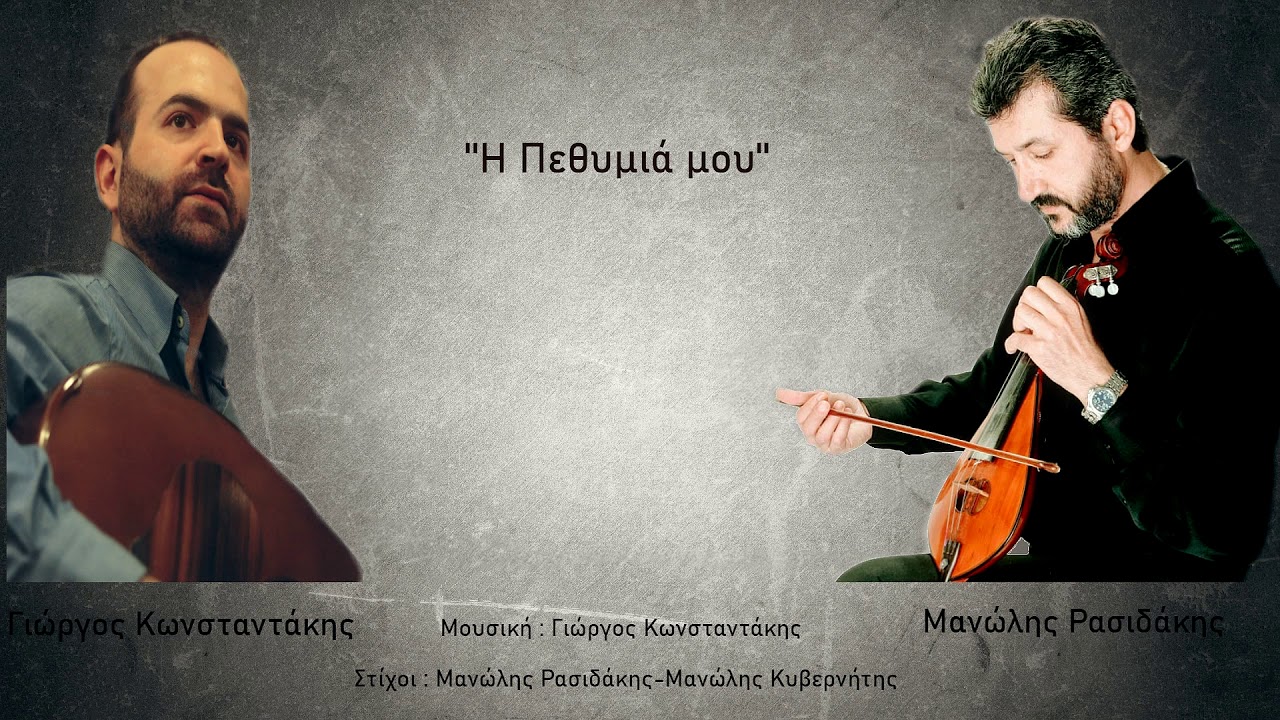 "Η Πεθυμιά μου"

Γιώργος Κωνσταντάκης

Μουσική : Γιώργος Κωνσταντάκης

Μανώλης Ρασιδάκης

Στίχοι : Μανώλης Ρασιδάκης-Μανώλης Κυβερνήτης